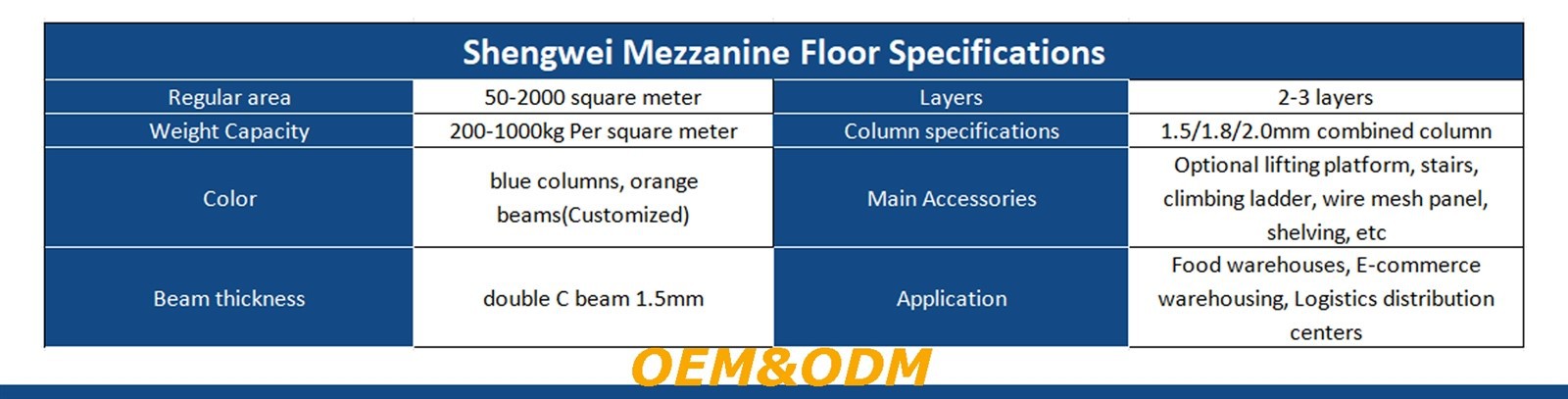 Shengwei Mezzanine Floor Specifications

| Regular area | 50-2000 square meter | Layers | 2-3 layers |
|---|---|---|---|
| Weight Capacity | 200-1000kg Per square meter | Column specifications | 1.5/1.8/2.0mm combined column |
| Color | blue columns, orange beams(Customized) | Main Accessories | Optional lifting platform, stairs, climbing ladder, wire mesh panel, shelving, etc |
| Beam thickness | double C beam 1.5mm | Application | Food warehouses, E-commerce warehousing, Logistics distribution centers |

OEM&ODM